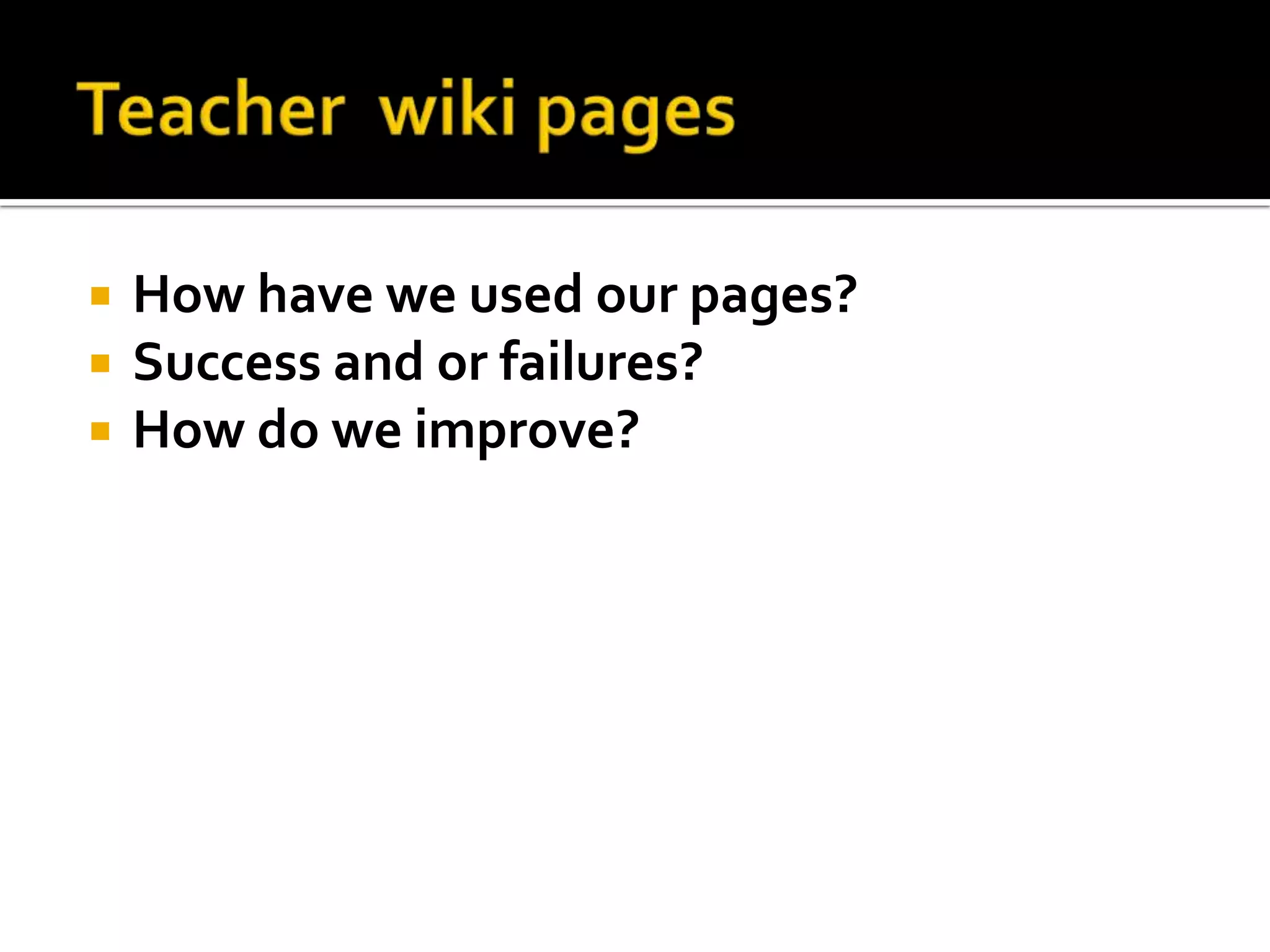 Teacher wiki pages

- How have we used our pages?
- Success and or failures?
- How do we improve?